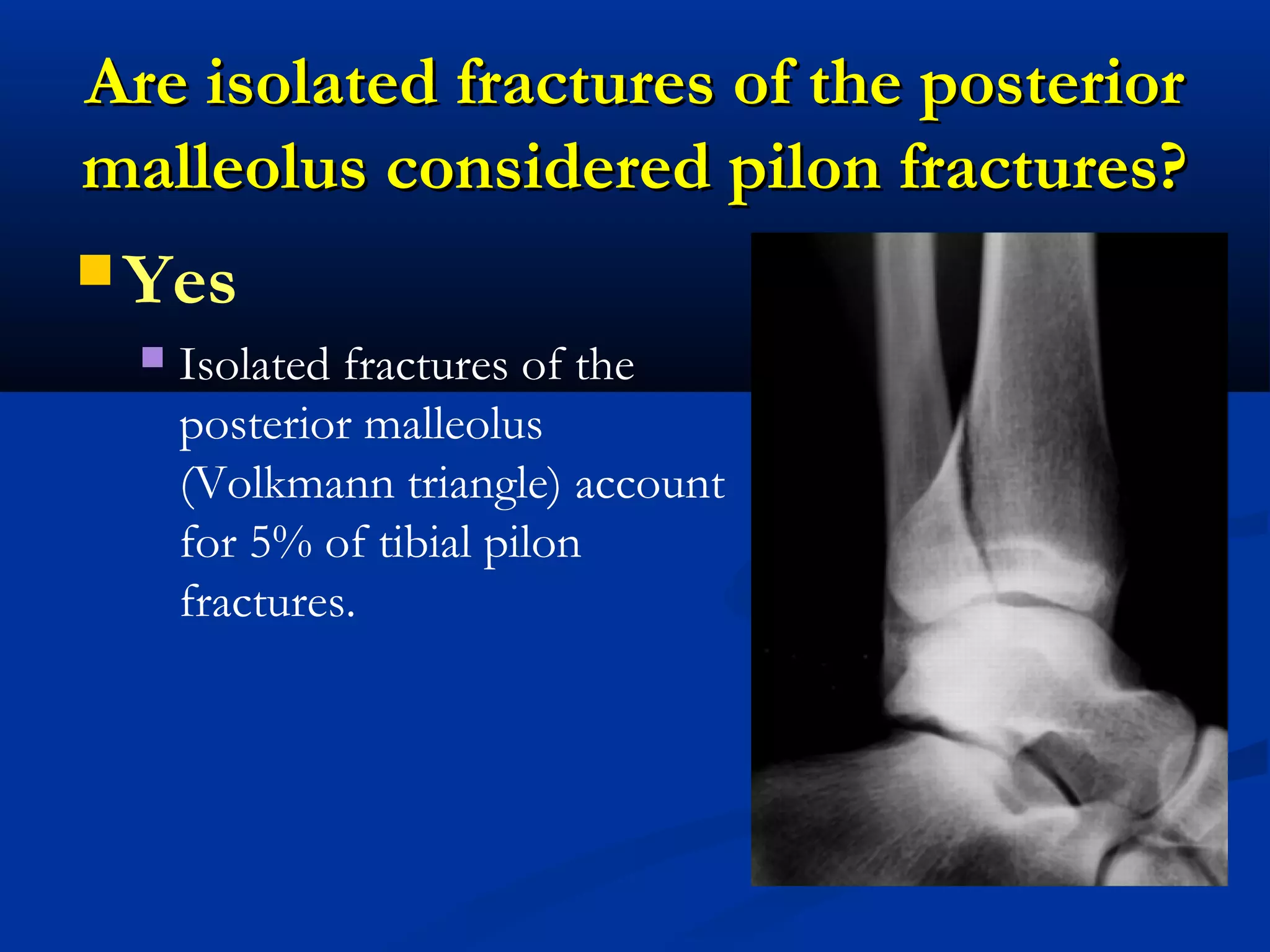 Are isolated fractures of the posterior malleolus considered pilon fractures?

Yes

Isolated fractures of the posterior malleolus (Volkmann triangle) account for 5% of tibial pilon fractures.